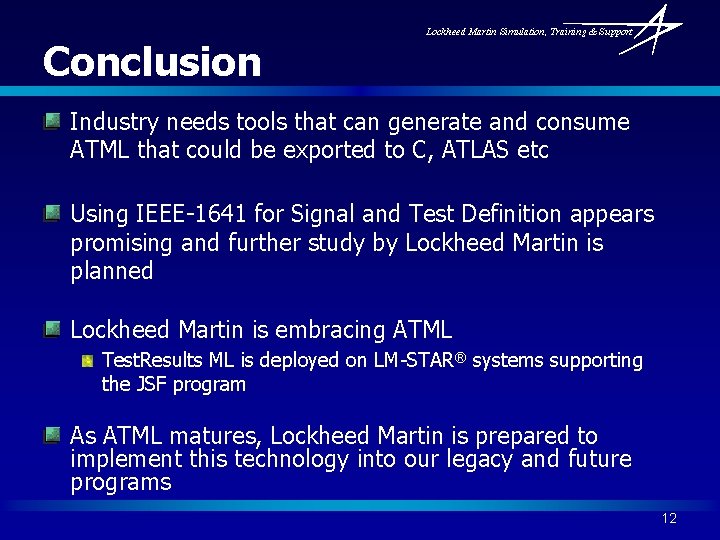 Lockheed Martin Simulation, Training & Support

Conclusion

Industry needs tools that can generate and consume ATML that could be exported to C, ATLAS etc

Using IEEE-1641 for Signal and Test Definition appears promising and further study by Lockheed Martin is planned

Lockheed Martin is embracing ATML

TestResults ML is deployed on LM-STAR® systems supporting the JSF program

As ATML matures, Lockheed Martin is prepared to implement this technology into our legacy and future programs

12